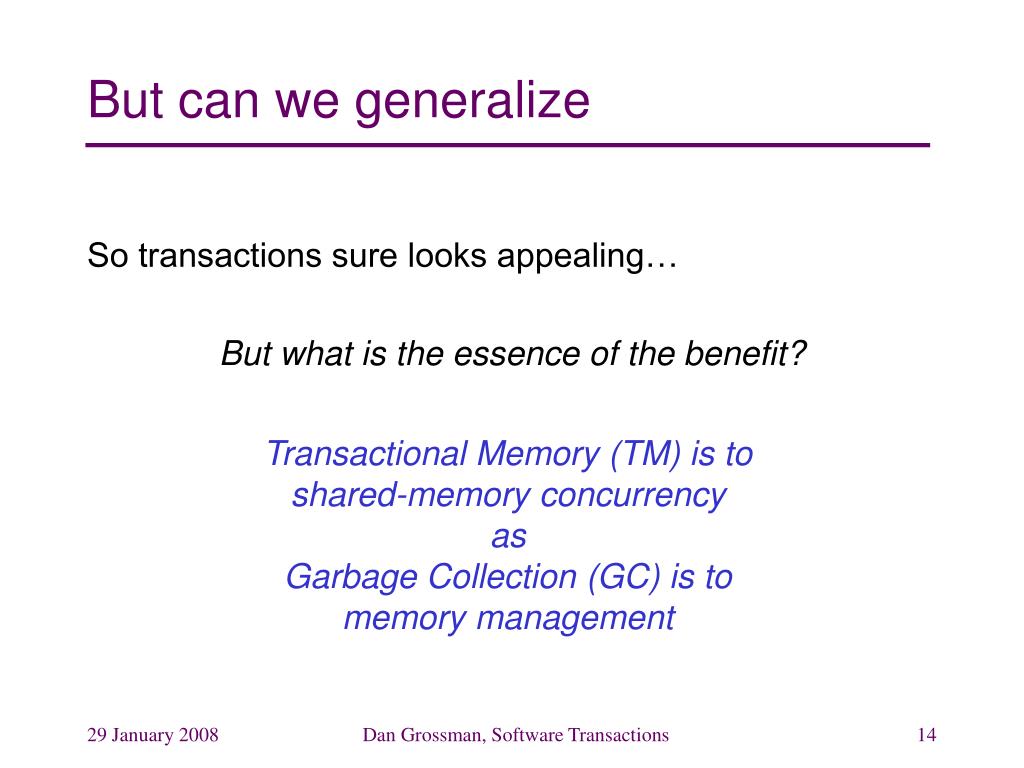 But can we generalize

So transactions sure looks appealing…

But what is the essence of the benefit?

Transactional Memory (TM) is to
shared-memory concurrency
as
Garbage Collection (GC) is to
memory management

29 January 2008

Dan Grossman, Software Transactions

14